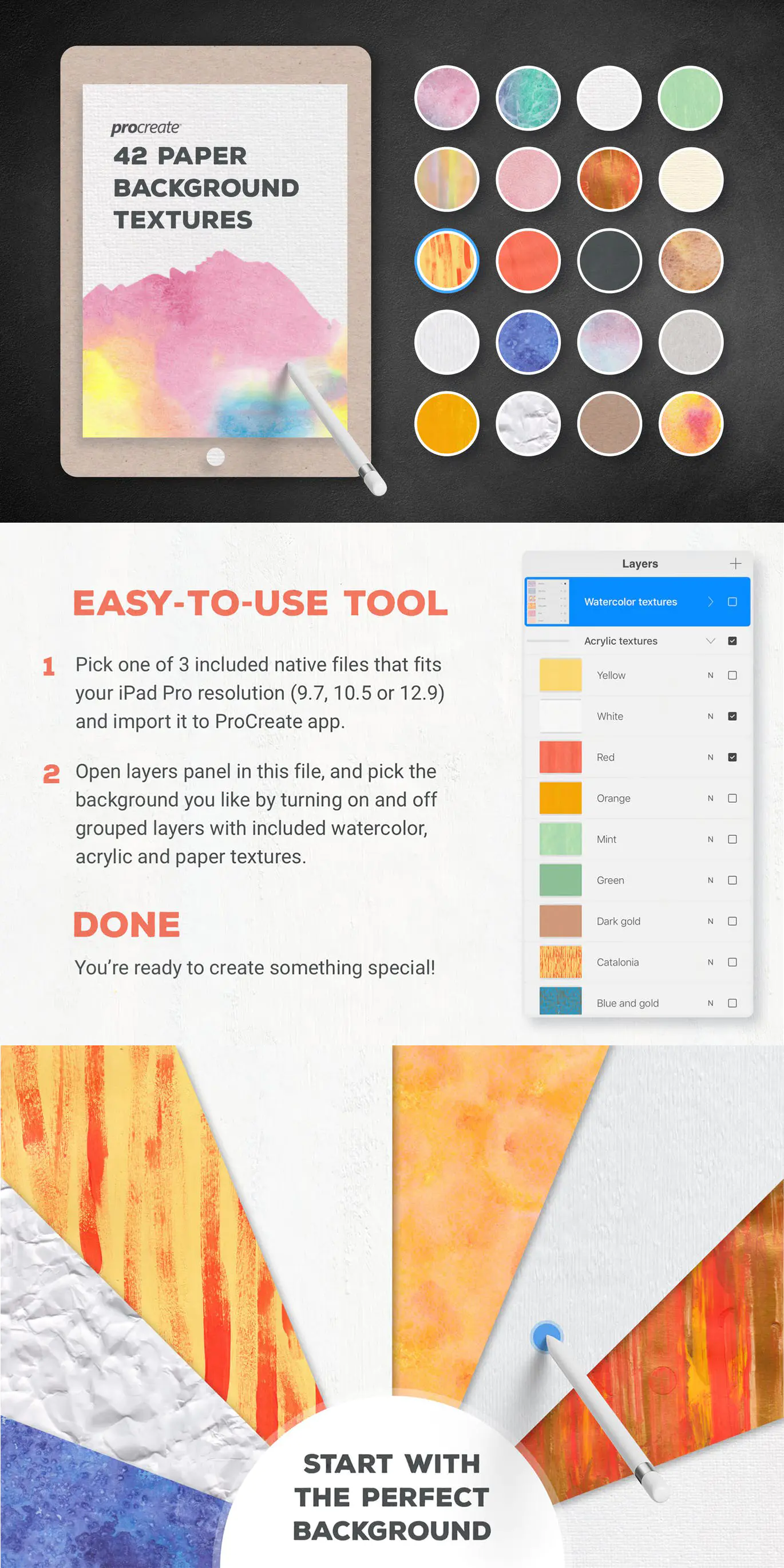 procreate
42 PAPER BACKGROUND TEXTURES

EASY-TO-USE TOOL

1 Pick one of 3 included native files that fits your iPad Pro resolution (9.7, 10.5 or 12.9) and import it to ProCreate app.

2 Open layers panel in this file, and pick the background you like by turning on and off grouped layers with included watercolor, acrylic and paper textures.

DONE
You're ready to create something special!

Layers
Watercolor textures
Acrylic textures
Yellow N
White N
Red N
Orange N
Mint N
Green N
Dark gold N
Catalonia N
Blue and gold N

START WITH THE PERFECT BACKGROUND